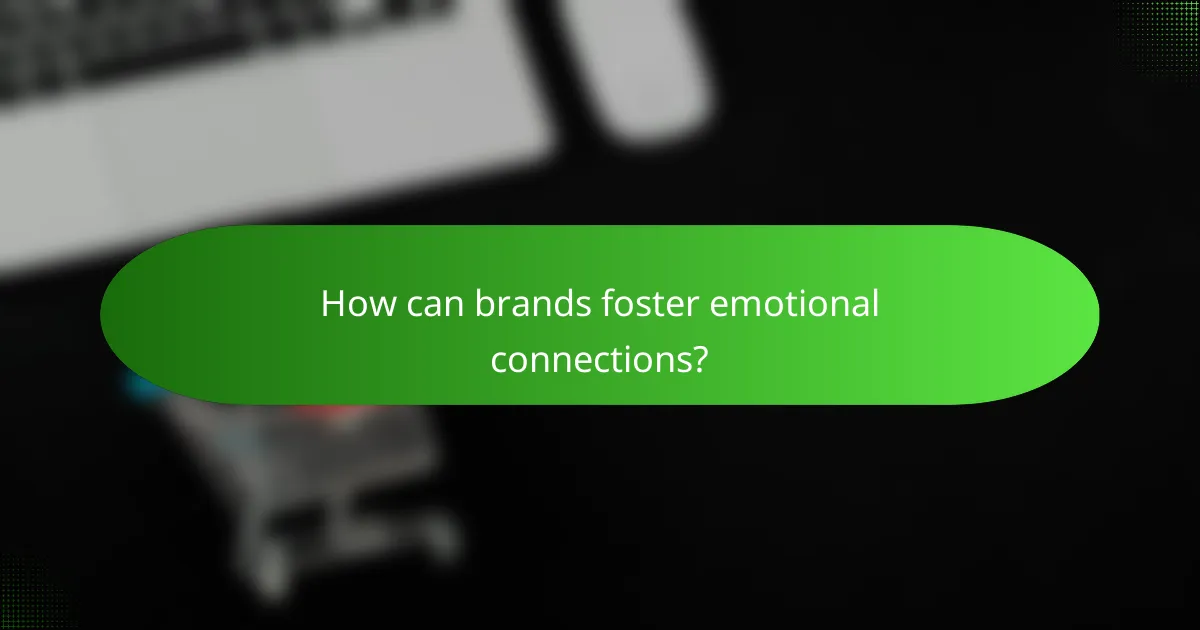 How can brands foster emotional connections?